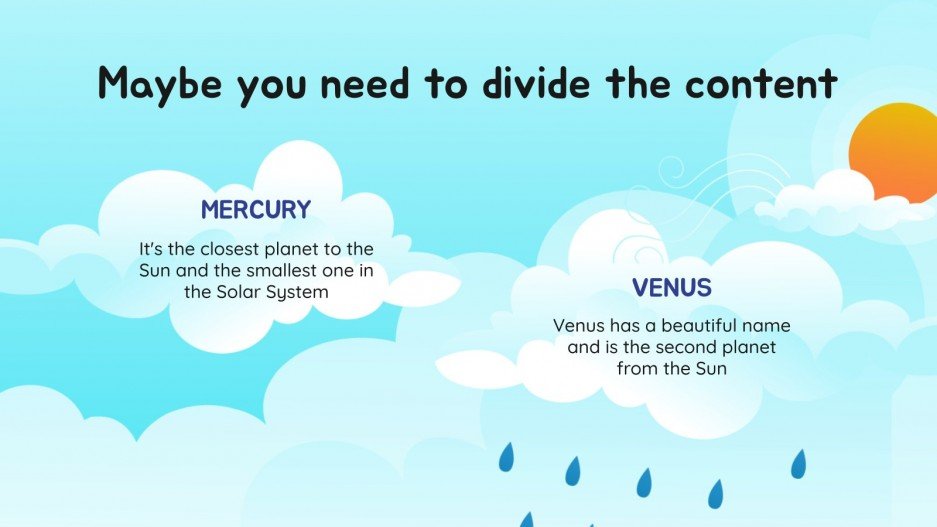 Maybe you need to divide the content

MERCURY

It's the closest planet to the Sun and the smallest one in the Solar System

VENUS

Venus has a beautiful name and is the second planet from the Sun